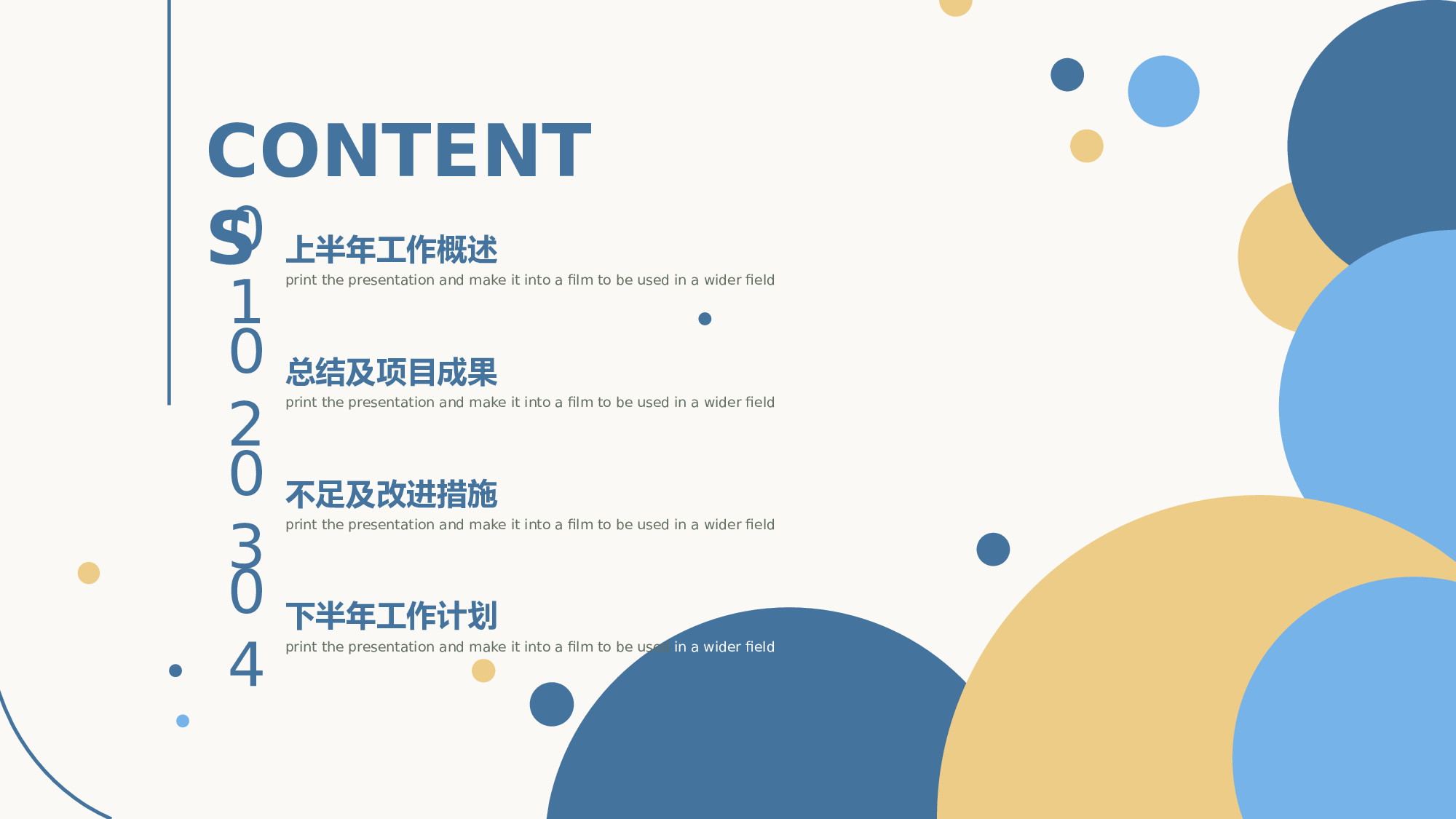 CONTENTS

01
上半年工作概述
print the presentation and make it into a film to be used in a wider field

02
总结及项目成果
print the presentation and make it into a film to be used in a wider field

03
不足及改进措施
print the presentation and make it into a film to be used in a wider field

04
下半年工作计划
print the presentation and make it into a film to be used in a wider field